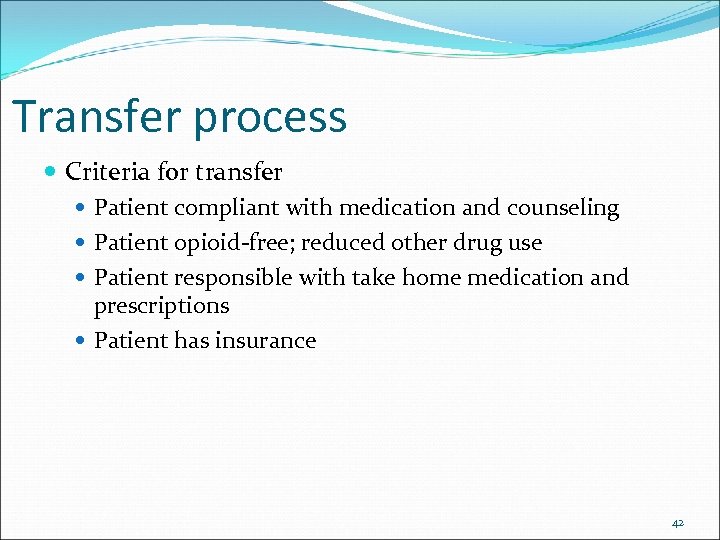 Transfer process

- Criteria for transfer
  - Patient compliant with medication and counseling
  - Patient opioid-free; reduced other drug use
  - Patient responsible with take home medication and prescriptions
  - Patient has insurance

42